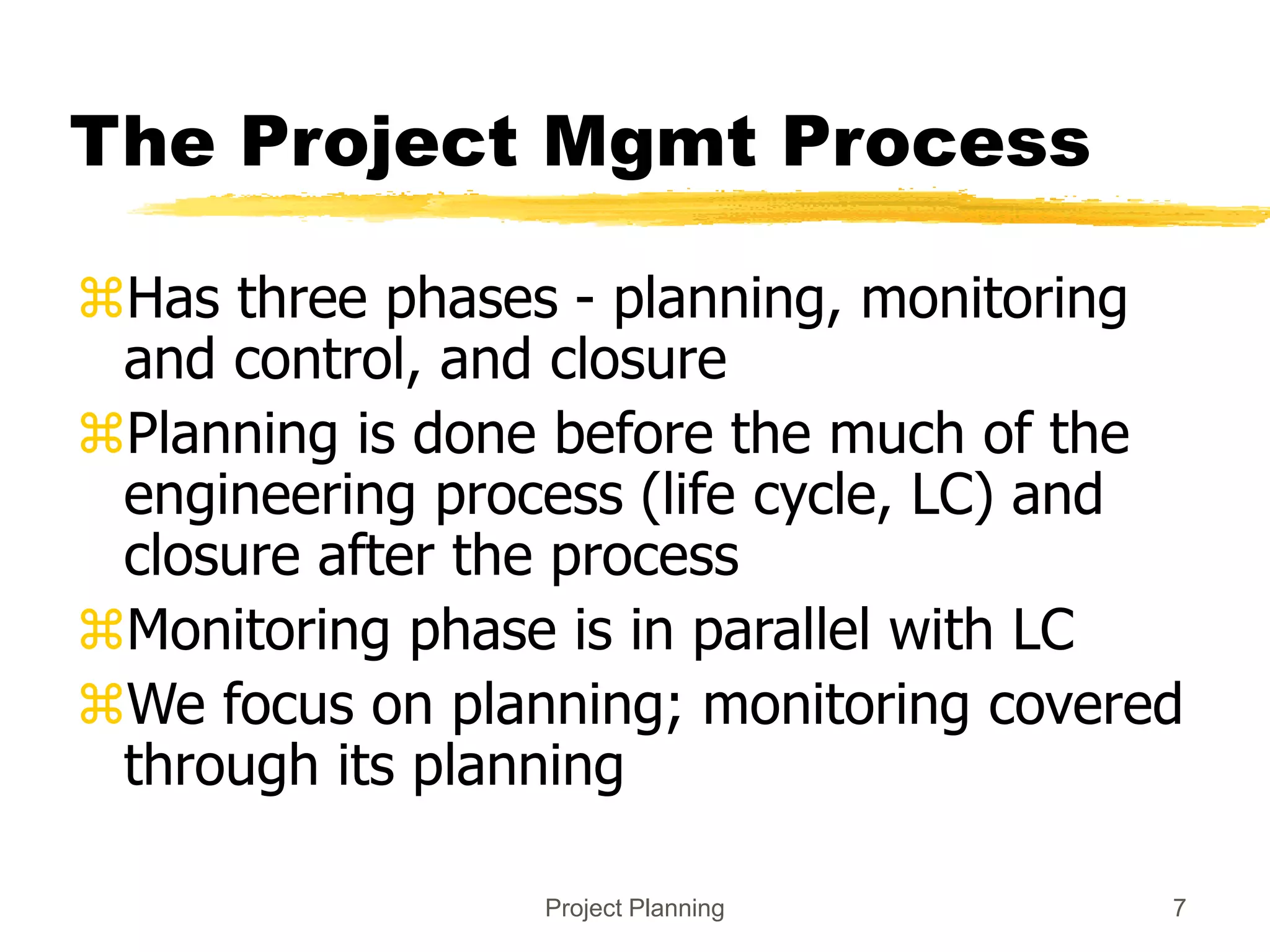 The Project Mgmt Process

⌘Has three phases - planning, monitoring and control, and closure

⌘Planning is done before the much of the engineering process (life cycle, LC) and closure after the process

⌘Monitoring phase is in parallel with LC

⌘We focus on planning; monitoring covered through its planning

Project Planning

7